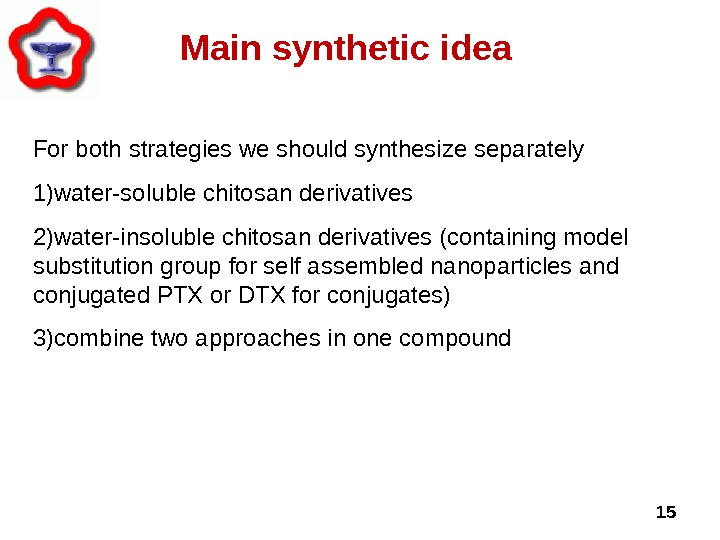 Main synthetic idea

For both strategies we should synthesize separately

1)water-soluble chitosan derivatives

2)water-insoluble chitosan derivatives (containing model substitution group for self assembled nanoparticles and conjugated PTX or DTX for conjugates)

3)combine two approaches in one compound

15